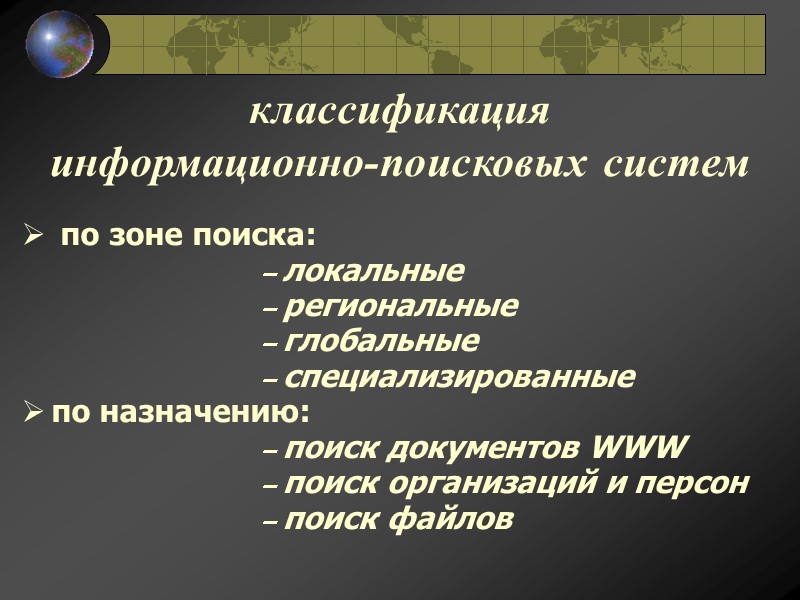 классификация информационно-поисковых систем

➢ по зоне поиска:
– локальные
– региональные
– глобальные
– специализированные

➢ по назначению:
– поиск документов WWW
– поиск организаций и персон
– поиск файлов